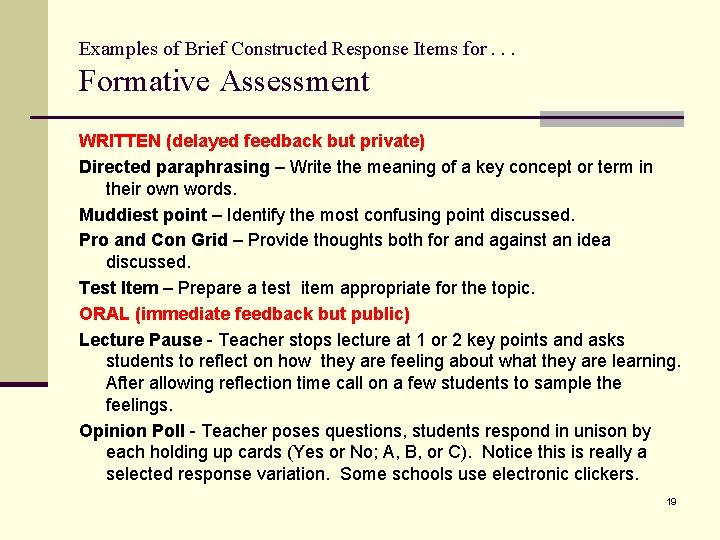 Examples of Brief Constructed Response Items for . . .

Formative Assessment

WRITTEN (delayed feedback but private)

Directed paraphrasing – Write the meaning of a key concept or term in their own words.

Muddiest point – Identify the most confusing point discussed.

Pro and Con Grid – Provide thoughts both for and against an idea discussed.

Test Item – Prepare a test item appropriate for the topic.

ORAL (immediate feedback but public)

Lecture Pause - Teacher stops lecture at 1 or 2 key points and asks students to reflect on how they are feeling about what they are learning. After allowing reflection time call on a few students to sample the feelings.

Opinion Poll - Teacher poses questions, students respond in unison by each holding up cards (Yes or No; A, B, or C). Notice this is really a selected response variation. Some schools use electronic clickers.

19